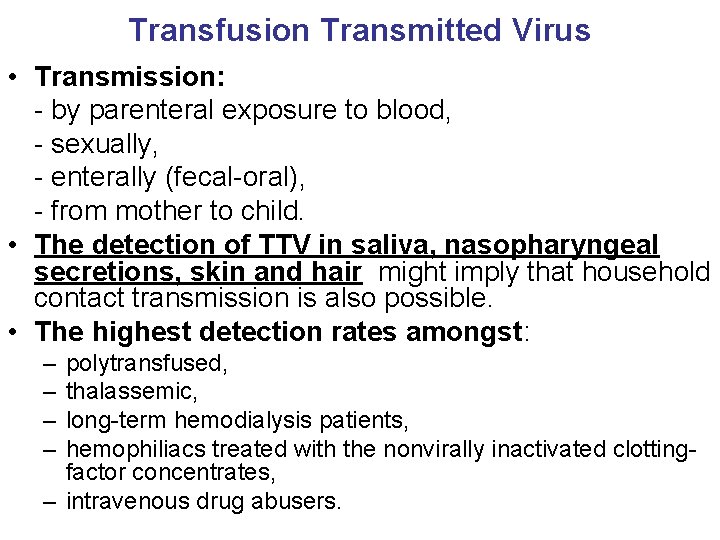 Transfusion Transmitted Virus

• Transmission:
- by parenteral exposure to blood,
- sexually,
- enterally (fecal-oral),
- from mother to child.

• The detection of TTV in saliva, nasopharyngeal secretions, skin and hair might imply that household contact transmission is also possible.

• The highest detection rates amongst:
– polytransfused,
– thalassemic,
– long-term hemodialysis patients,
– hemophiliacs treated with the nonvirally inactivated clotting-factor concentrates,
– intravenous drug abusers.